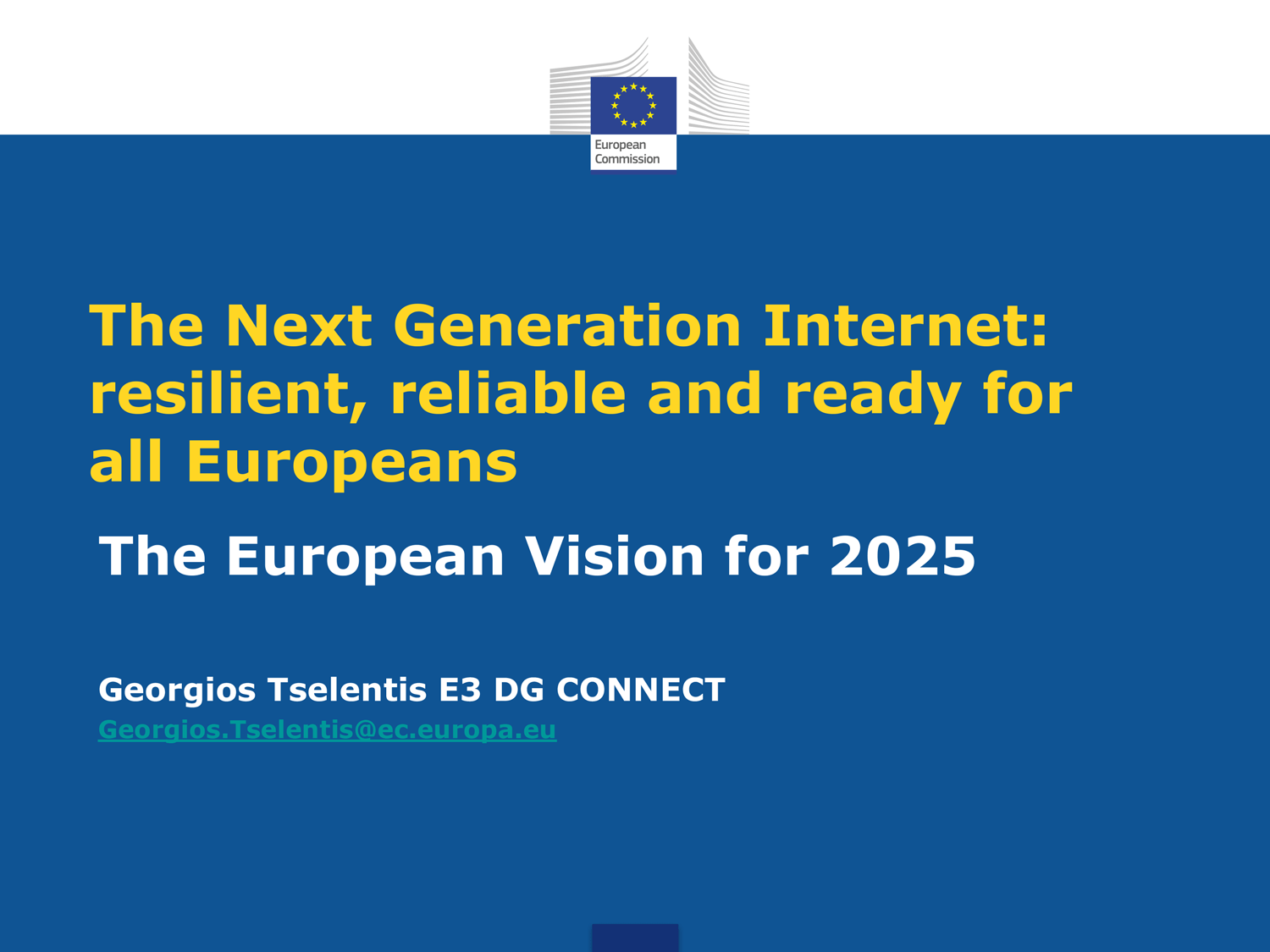 European Commission

The Next Generation Internet: resilient, reliable and ready for all Europeans

The European Vision for 2025

Georgios Tselentis E3 DG CONNECT
Georgios.Tselentis@ec.europa.eu